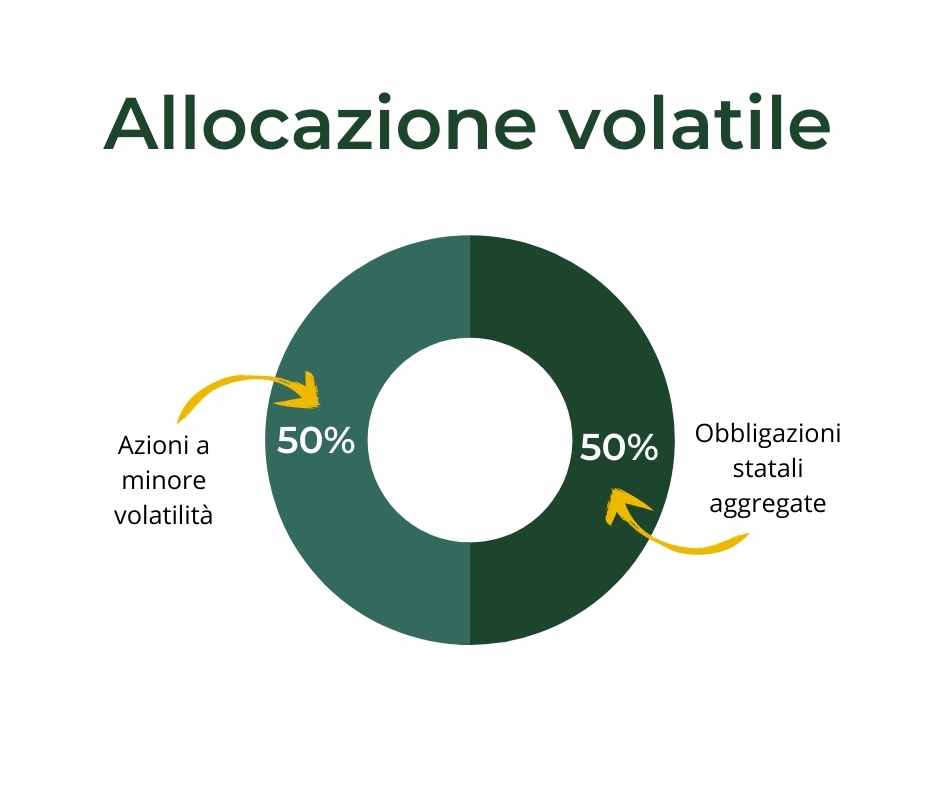 Allocazione volatile

Azioni a minore volatilità

50%

50%

Obbligazioni statali aggregate